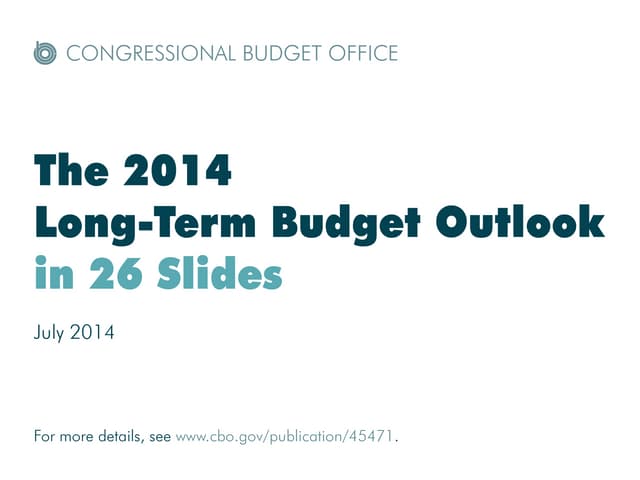 CONGRESSIONAL BUDGET OFFICE

The 2014
Long-Term Budget Outlook
in 26 Slides

July 2014

For more details, see www.cbo.gov/publication/45471.